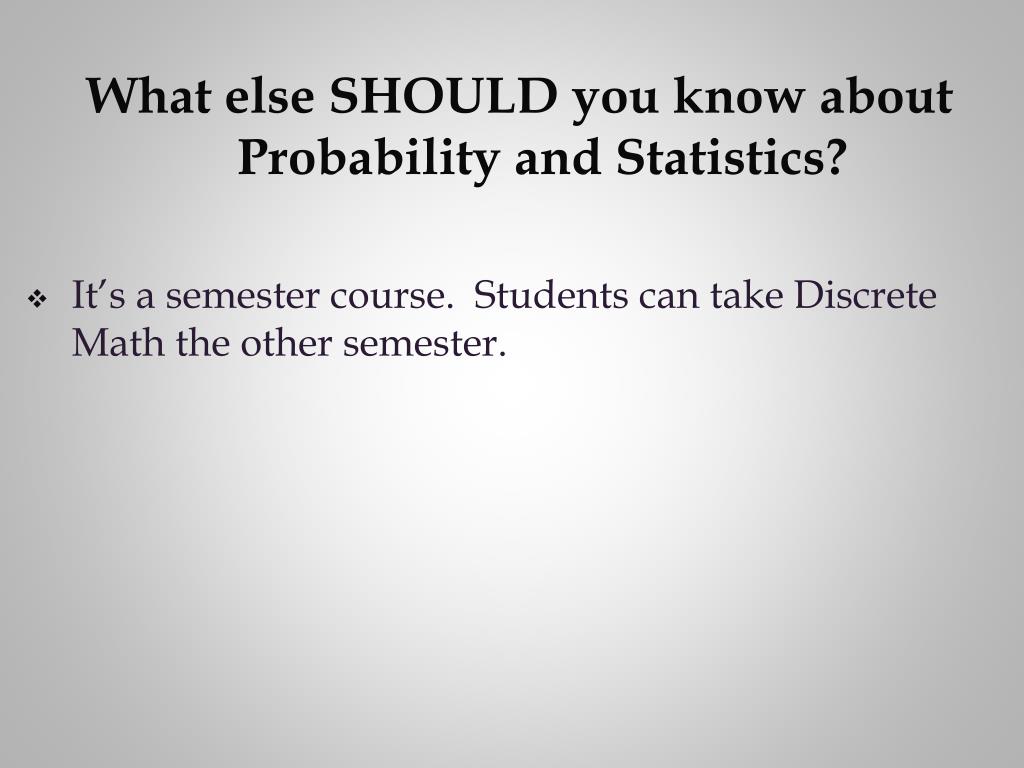 What else SHOULD you know about Probability and Statistics?

❖ It's a semester course.  Students can take Discrete Math the other semester.